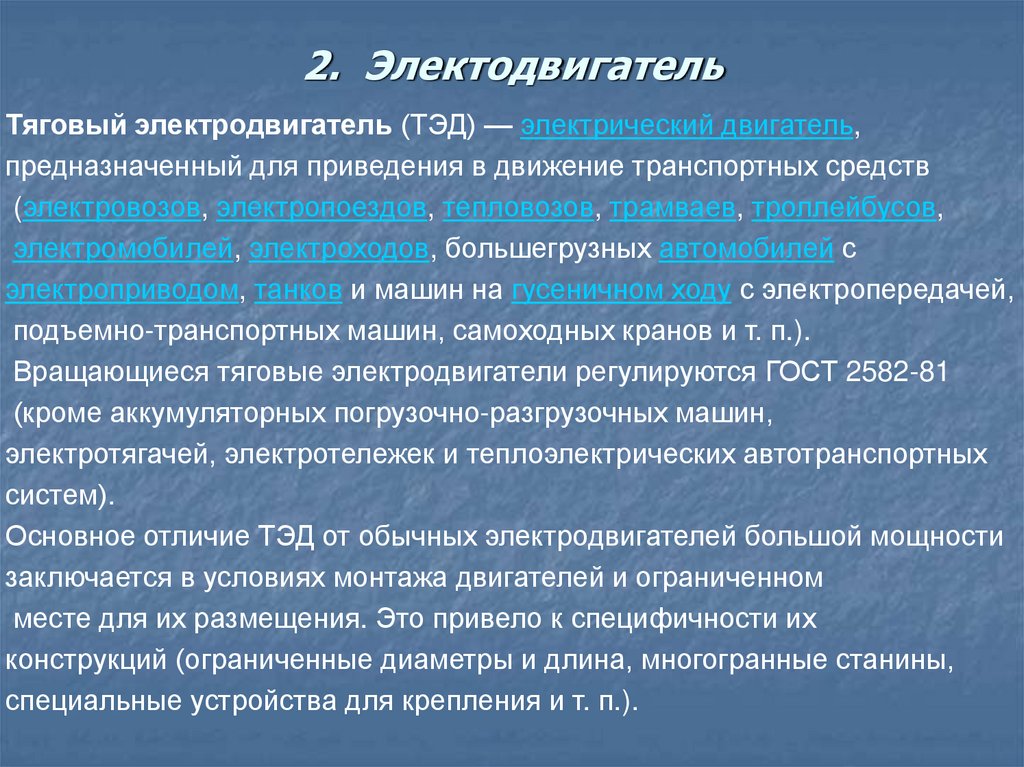 2. Электодвигатель

Тяговый электродвигатель (ТЭД) — электрический двигатель, предназначенный для приведения в движение транспортных средств (электровозов, электропоездов, тепловозов, трамваев, троллейбусов, электромобилей, электроходов, большегрузных автомобилей с электроприводом, танков и машин на гусеничном ходу с электропередачей, подъемно-транспортных машин, самоходных кранов и т. п.).

Вращающиеся тяговые электродвигатели регулируются ГОСТ 2582-81 (кроме аккумуляторных погрузочно-разгрузочных машин, электротягачей, электротележек и теплоэлектрических автотранспортных систем).

Основное отличие ТЭД от обычных электродвигателей большой мощности заключается в условиях монтажа двигателей и ограниченном месте для их размещения. Это привело к специфичности их конструкций (ограниченные диаметры и длина, многогранные станины, специальные устройства для крепления и т. п.).